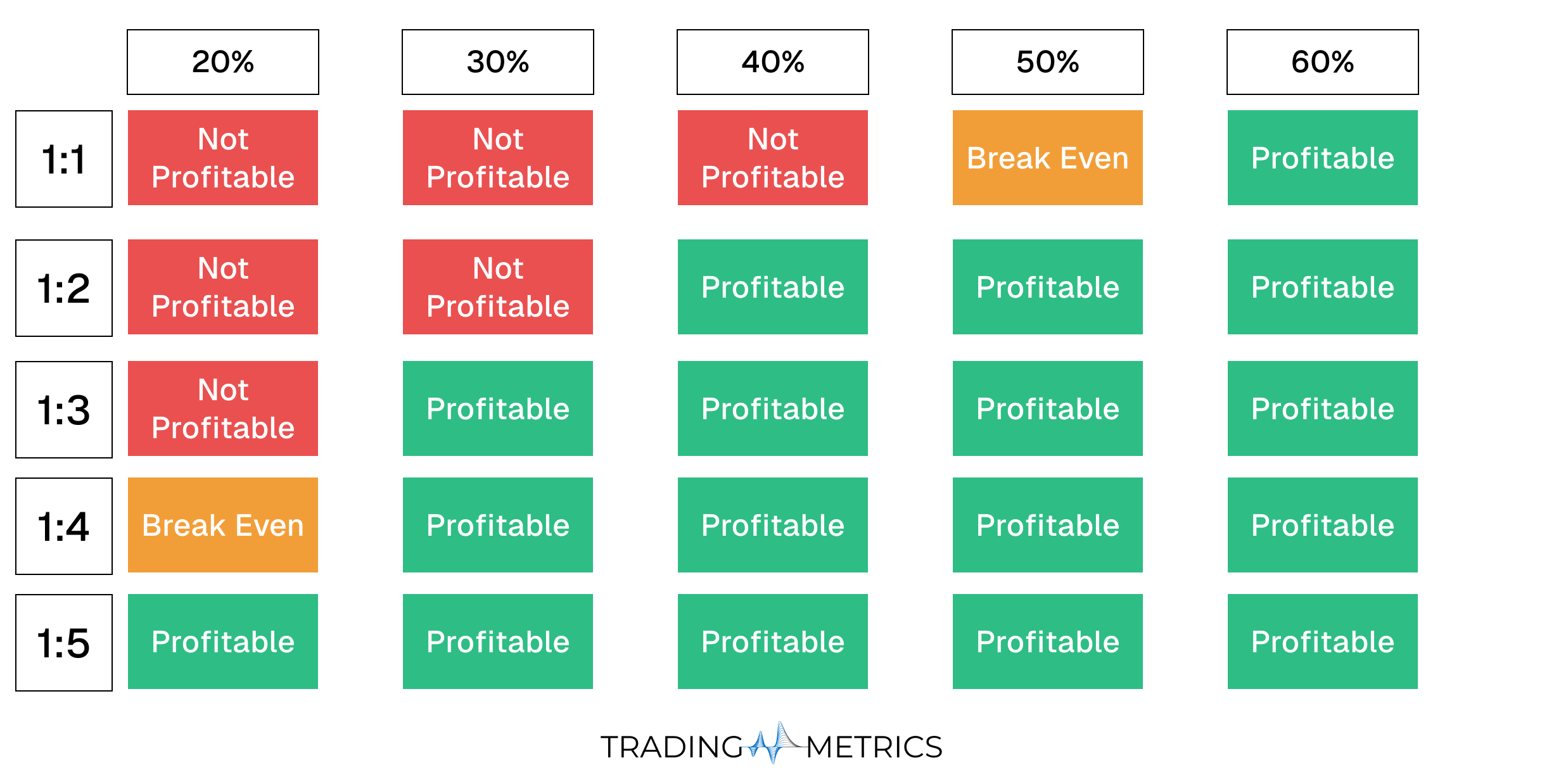 |  | 20% | 30% | 40% | 50% | 60% |
|---|---|---|---|---|---|
| 1:1 | Not Profitable | Not Profitable | Not Profitable | Break Even | Profitable |
| 1:2 | Not Profitable | Not Profitable | Profitable | Profitable | Profitable |
| 1:3 | Not Profitable | Profitable | Profitable | Profitable | Profitable |
| 1:4 | Break Even | Profitable | Profitable | Profitable | Profitable |
| 1:5 | Profitable | Profitable | Profitable | Profitable | Profitable |

TRADING METRICS